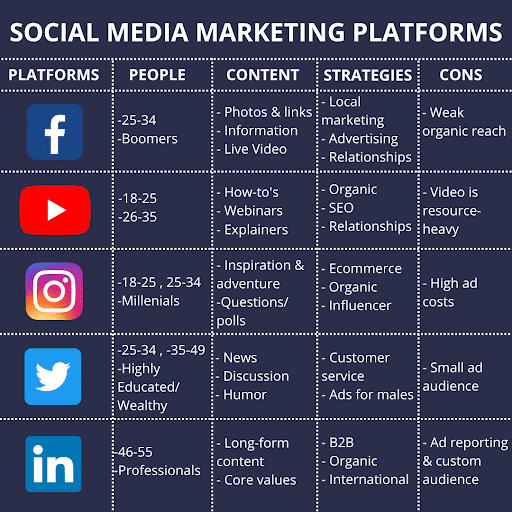 SOCIAL MEDIA MARKETING PLATFORMS

| PLATFORMS | PEOPLE | CONTENT | STRATEGIES | CONS |
|---|---|---|---|---|
| f | -25-34 -Boomers | - Photos & links - Information - Live Video | - Local marketing - Advertising - Relationships | - Weak organic reach |
| | -18-25 -26-35 | - How-to's - Webinars - Explainers | - Organic - SEO - Relationships | - Video is resource-heavy |
| | -18-25 , 25-34 -Millenials | - Inspiration & adventure -Questions/ polls | - Ecommerce - Organic - Influencer | - High ad costs |
| | -25-34 , -35-49 -Highly Educated/ Wealthy | - News - Discussion - Humor | - Customer service - Ads for males | - Small ad audience |
| in | -46-55 -Professionals | - Long-form content - Core values | - B2B - Organic - International | - Ad reporting & custom audience |